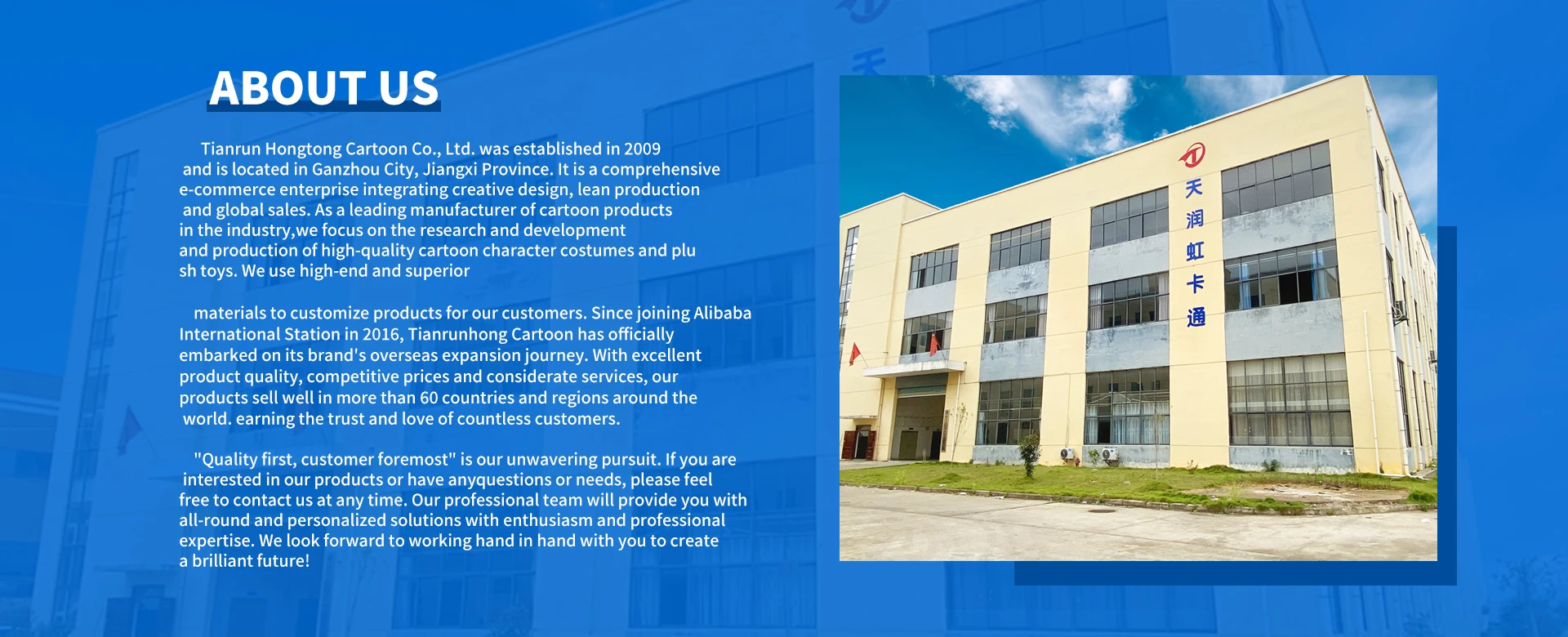 ABOUT US

Tianrun Hongtong Cartoon Co., Ltd. was established in 2009 and is located in Ganzhou City, Jiangxi Province. It is a comprehensive e-commerce enterprise integrating creative design, lean production and global sales. As a leading manufacturer of cartoon products in the industry,we focus on the research and development and production of high-quality cartoon character costumes and plu sh toys. We use high-end and superior

materials to customize products for our customers. Since joining Alibaba International Station in 2016, Tianrunhong Cartoon has officially embarked on its brand's overseas expansion journey. With excellent product quality, competitive prices and considerate services, our products sell well in more than 60 countries and regions around the world. earning the trust and love of countless customers.

"Quality first, customer foremost" is our unwavering pursuit. If you are interested in our products or have anyquestions or needs, please feel free to contact us at any time. Our professional team will provide you with all-round and personalized solutions with enthusiasm and professional expertise. We look forward to working hand in hand with you to create a brilliant future!

天润虹卡通